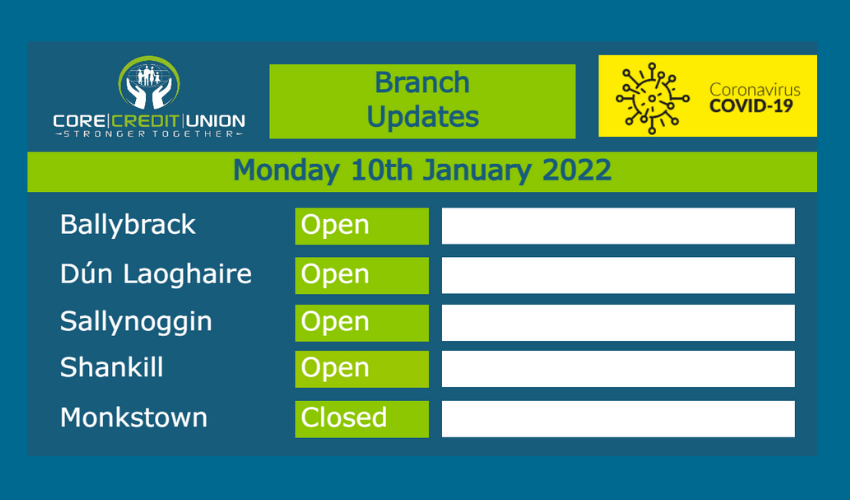 CORE|CREDIT|UNION
STRONGER TOGETHER

Branch Updates

Coronavirus COVID-19

Monday 10th January 2022

| | |
|---|---|
| Ballybrack | Open |
| Dún Laoghaire | Open |
| Sallynoggin | Open |
| Shankill | Open |
| Monkstown | Closed |